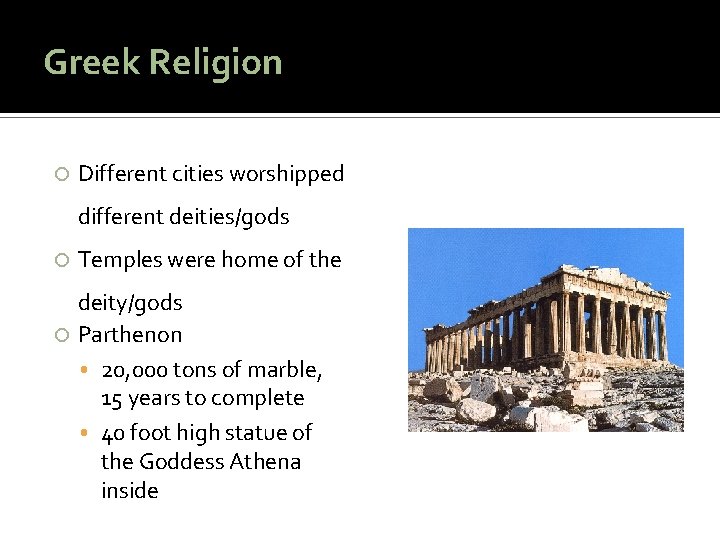 Greek Religion

Different cities worshipped different deities/gods

Temples were home of the deity/gods

Parthenon

20,000 tons of marble, 15 years to complete

40 foot high statue of the Goddess Athena inside